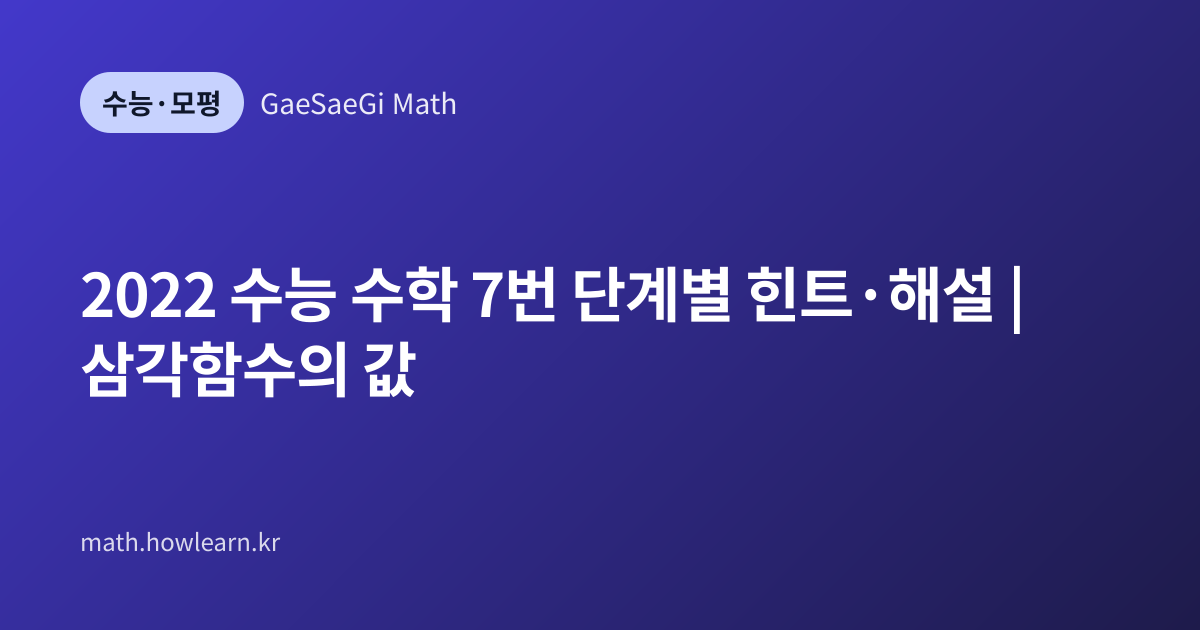 수능·모평

GaeSaeGi Math

2022 수능 수학 7번 단계별 힌트·해설 | 삼각함수의 값

math.howlearn.kr